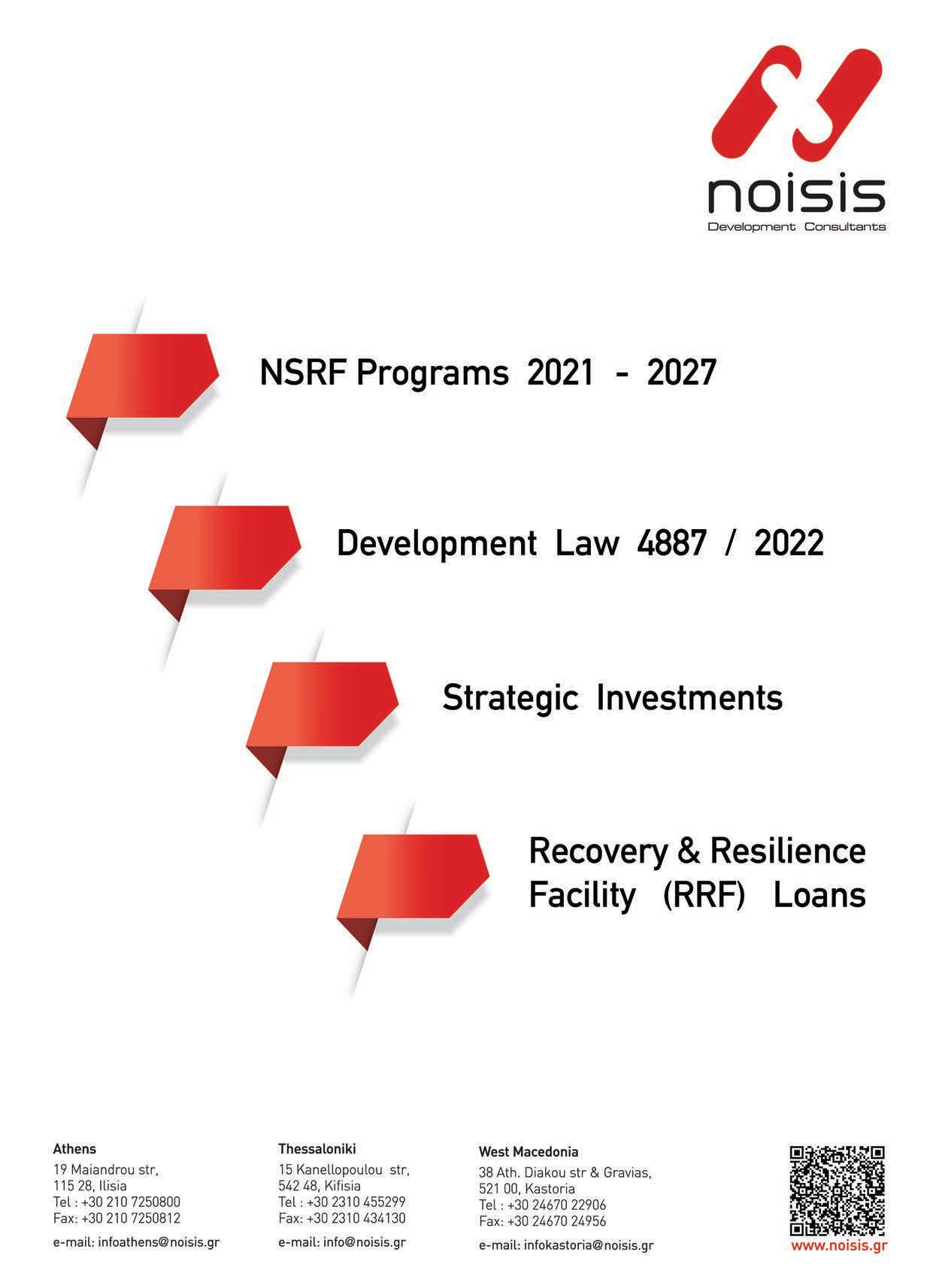 noisis
Development Consultants

NSRF Programs 2021 - 2027

Development Law 4887 / 2022

Strategic Investments

Recovery & Resilience Facility (RRF) Loans

Athens
19 Maiandrou str,
115 28, Ilisia
Tel : +30 210 7250800
Fax: +30 210 7250812
e-mail: infoathens@noisis.gr

Thessaloniki
15 Kanellopoulou str,
542 48, Kifisia
Tel : +30 2310 455299
Fax: +30 2310 434130
e-mail: info@noisis.gr

West Macedonia
38 Ath. Diakou str & Gravias,
521 00, Kastoria
Tel : +30 24670 22906
Fax: +30 24670 24956
e-mail: infokastoria@noisis.gr

www.noisis.gr